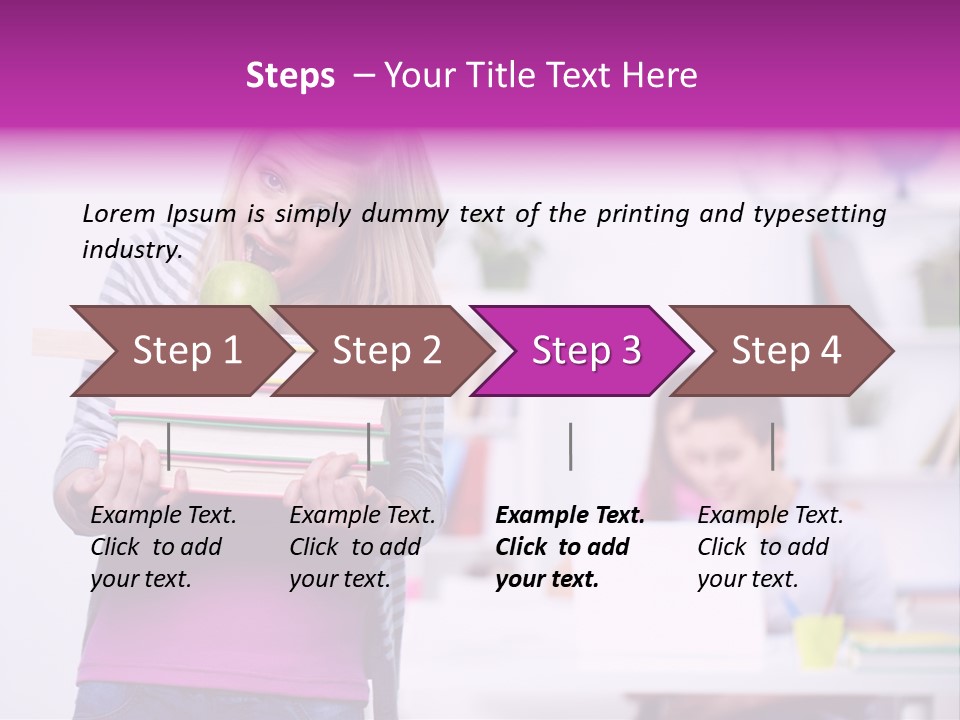 Steps – Your Title Text Here

Lorem Ipsum is simply dummy text of the printing and typesetting industry.

Step 1

Step 2

Step 3

Step 4

Example Text. Click to add your text.

Example Text. Click to add your text.

Example Text. Click to add your text.

Example Text. Click to add your text.